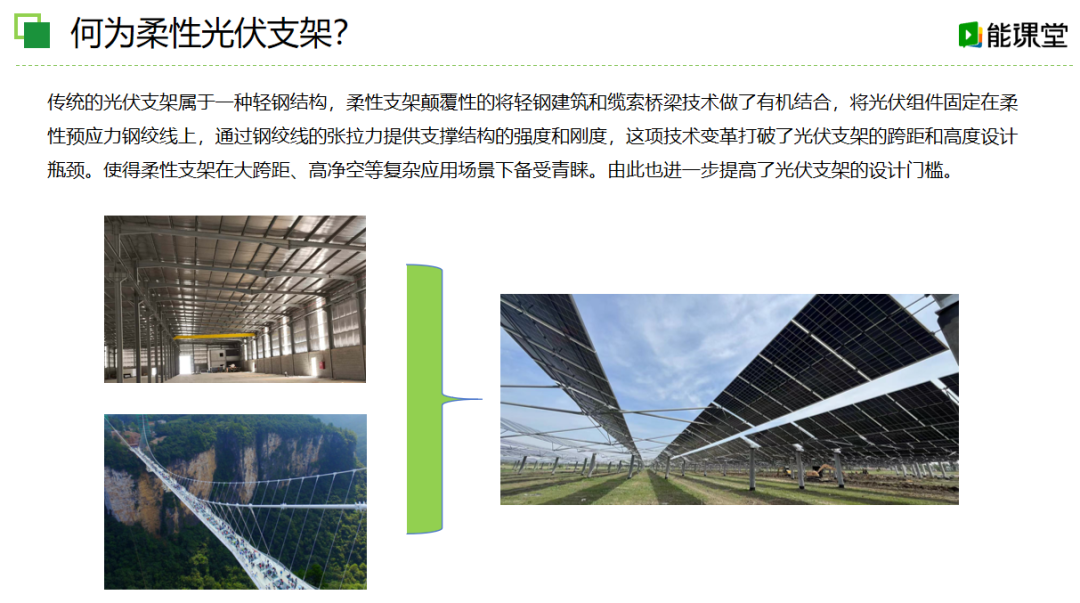 何为柔性光伏支架?

能课堂

传统的光伏支架属于一种轻钢结构，柔性支架颠覆性的将轻钢建筑和缆索桥梁技术做了有机结合，将光伏组件固定在柔性预应力钢绞线上，通过钢绞线的张拉力提供支撑结构的强度和刚度，这项技术变革打破了光伏支架的跨距和高度设计瓶颈。使得柔性支架在大跨距、高净空等复杂应用场景下备受青睐。由此也进一步提高了光伏支架的设计门槛。